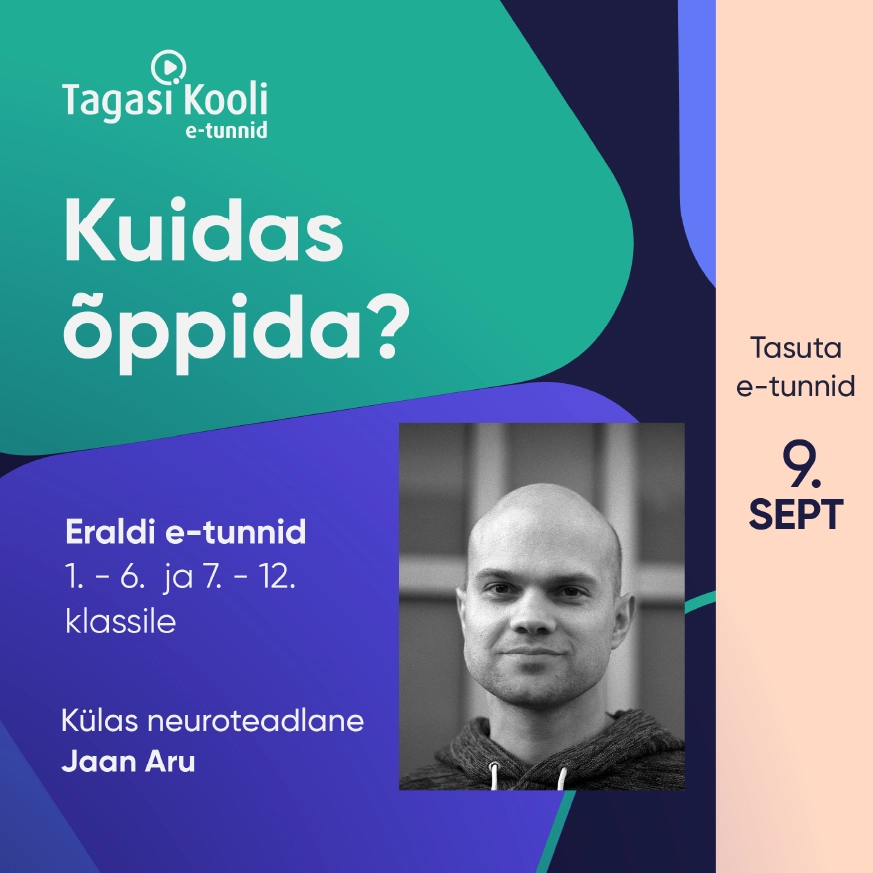 Tagasi Kooli
e-tunnid

Kuidas õppida?

Eraldi e-tunnid
1. - 6. ja 7. - 12. klassile

Külas neuroteadlane
Jaan Aru

Tasuta e-tunnid

9.
SEPT